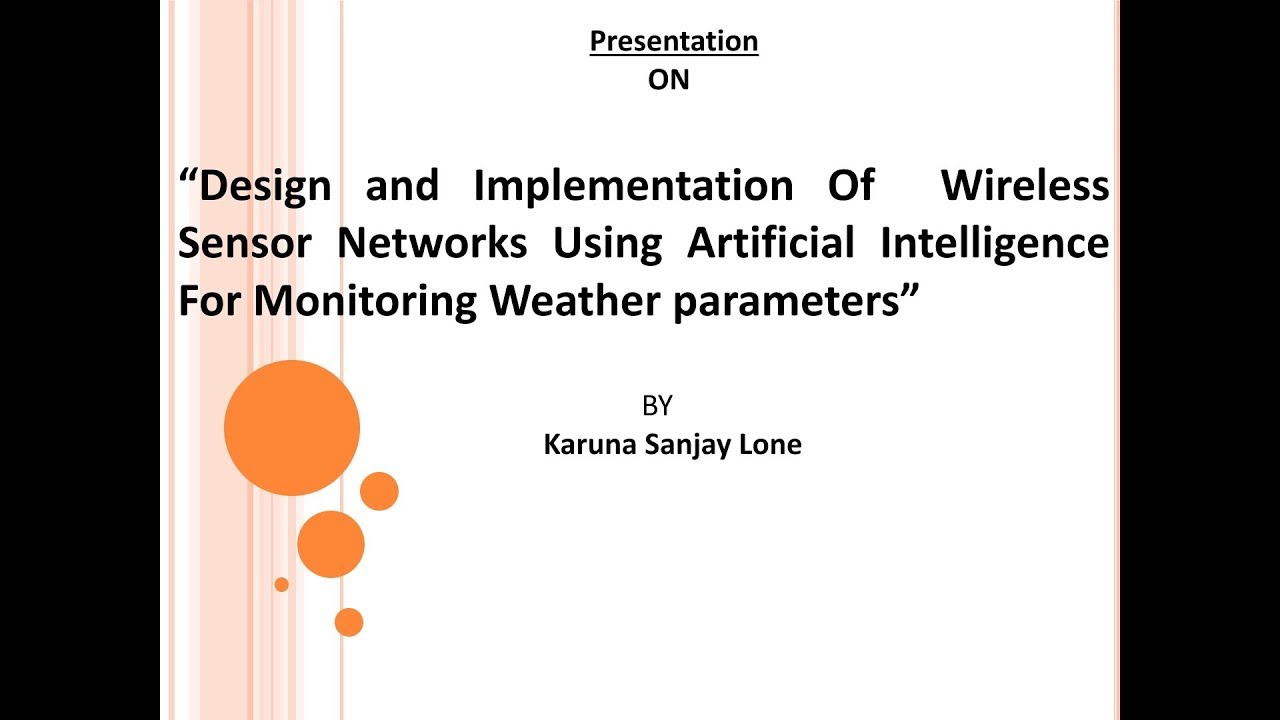 Presentation
ON

“Design and Implementation Of Wireless Sensor Networks Using Artificial Intelligence For Monitoring Weather parameters”

BY
Karuna Sanjay Lone